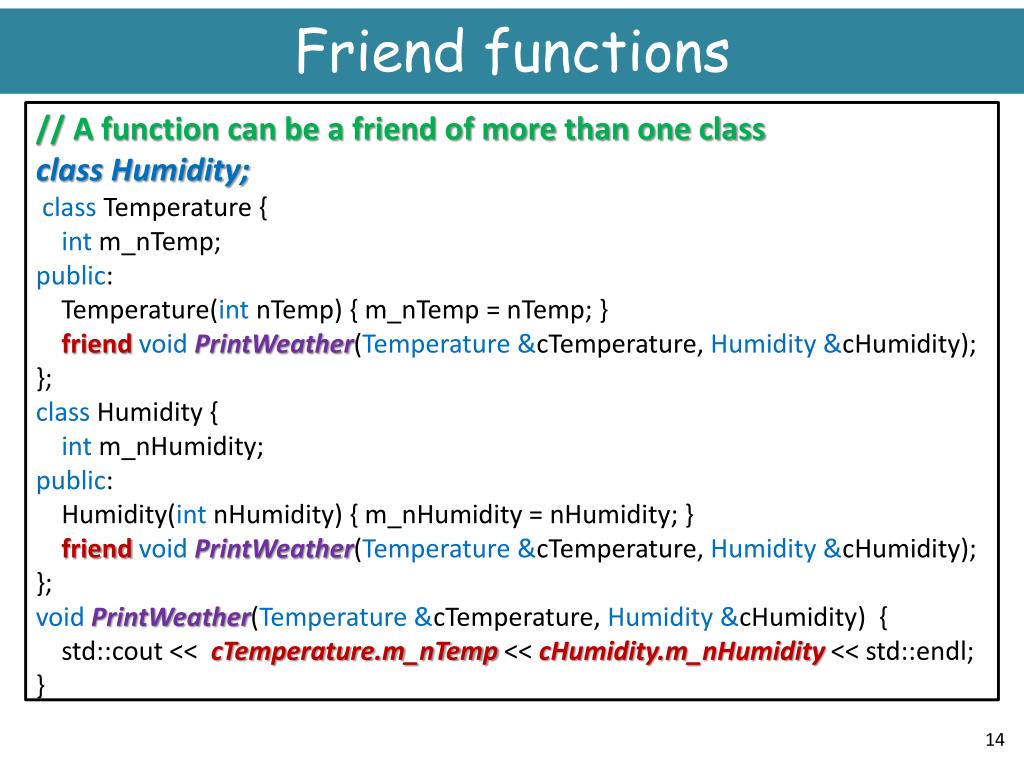 Friend functions

// A function can be a friend of more than one class
class Humidity;
class Temperature {
int m_nTemp;
public:
Temperature(int nTemp) { m_nTemp = nTemp; }
friend void PrintWeather(Temperature &cTemperature, Humidity &cHumidity);
};
class Humidity {
int m_nHumidity;
public:
Humidity(int nHumidity) { m_nHumidity = nHumidity; }
friend void PrintWeather(Temperature &cTemperature, Humidity &cHumidity);
};
void PrintWeather(Temperature &cTemperature, Humidity &cHumidity) {
std::cout << cTemperature.m_nTemp << cHumidity.m_nHumidity << std::endl;
}

14